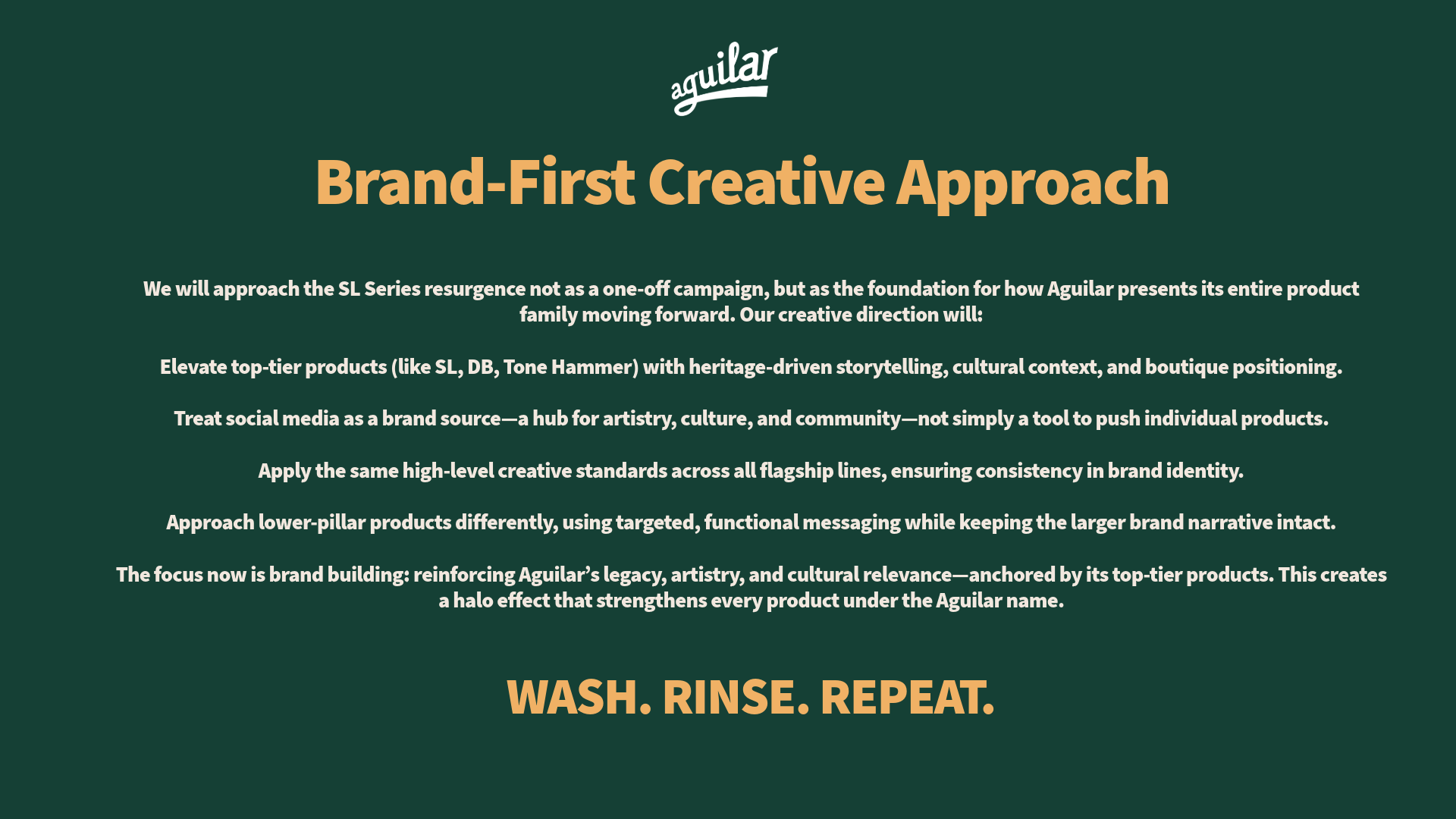 aguilar

Brand-First Creative Approach

We will approach the SL Series resurgence not as a one-off campaign, but as the foundation for how Aguilar presents its entire product family moving forward. Our creative direction will:

Elevate top-tier products (like SL, DB, Tone Hammer) with heritage-driven storytelling, cultural context, and boutique positioning.

Treat social media as a brand source—a hub for artistry, culture, and community—not simply a tool to push individual products.

Apply the same high-level creative standards across all flagship lines, ensuring consistency in brand identity.

Approach lower-pillar products differently, using targeted, functional messaging while keeping the larger brand narrative intact.

The focus now is brand building: reinforcing Aguilar’s legacy, artistry, and cultural relevance—anchored by its top-tier products. This creates a halo effect that strengthens every product under the Aguilar name.

WASH. RINSE. REPEAT.